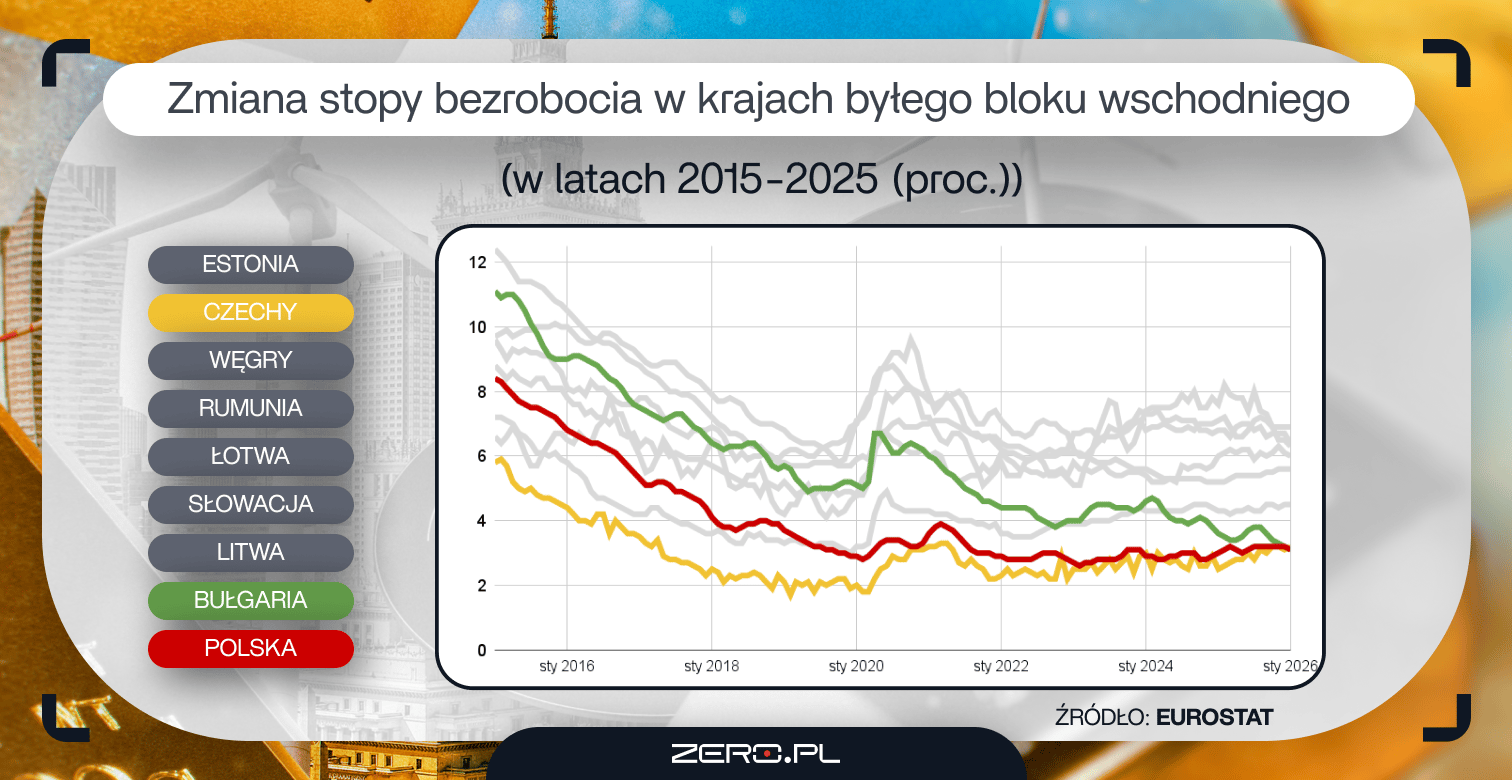 Zmiana stopy bezrobocia w krajach byłego bloku wschodniego

(w latach 2015-2025 (proc.))

ESTONIA
CZECHY
WĘGRY
RUMUNIA
ŁOTWA
SŁOWACJA
LITWA
BUŁGARIA
POLSKA

12
10
8
6
4
2
0

sty 2016
sty 2018
sty 2020
sty 2022
sty 2024
sty 2026

ŹRÓDŁO: EUROSTAT

ZERO.PL